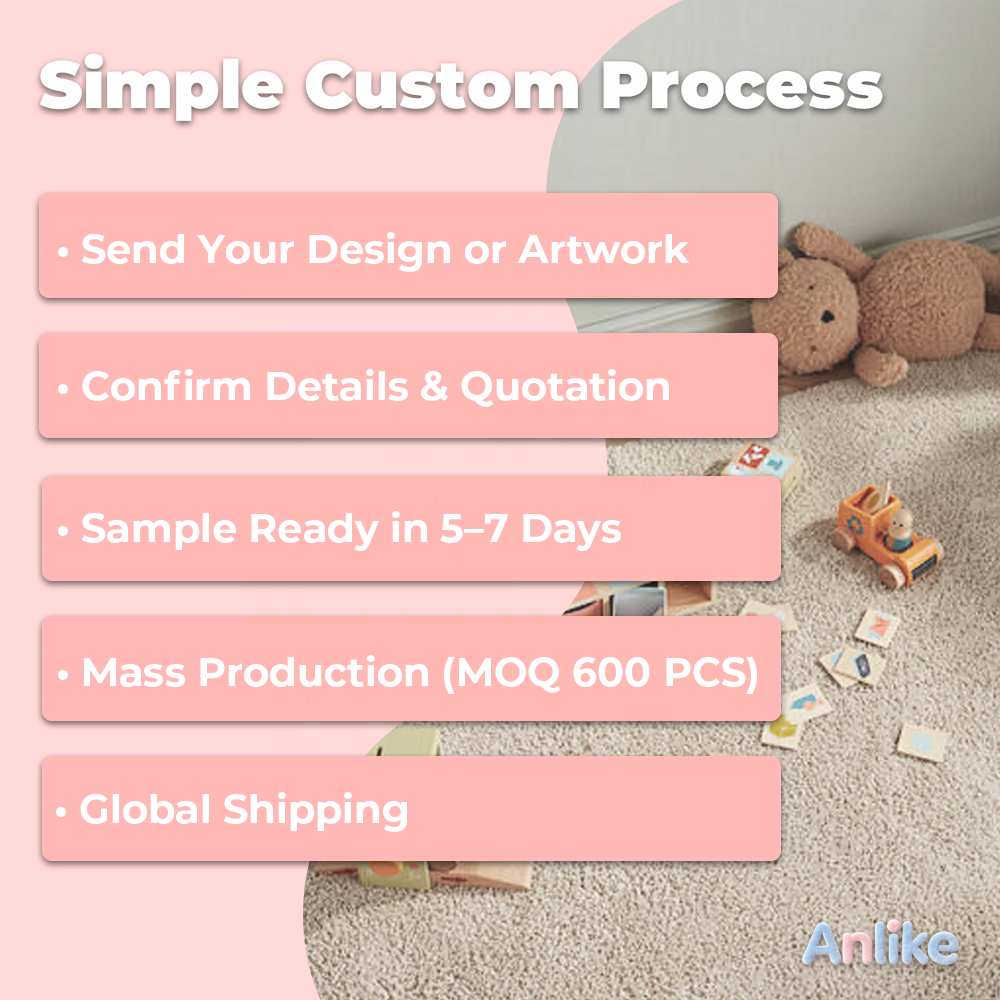 Simple Custom Process

• Send Your Design or Artwork

• Confirm Details & Quotation

• Sample Ready in 5–7 Days

• Mass Production (MOQ 600 PCS)

• Global Shipping

Anlike